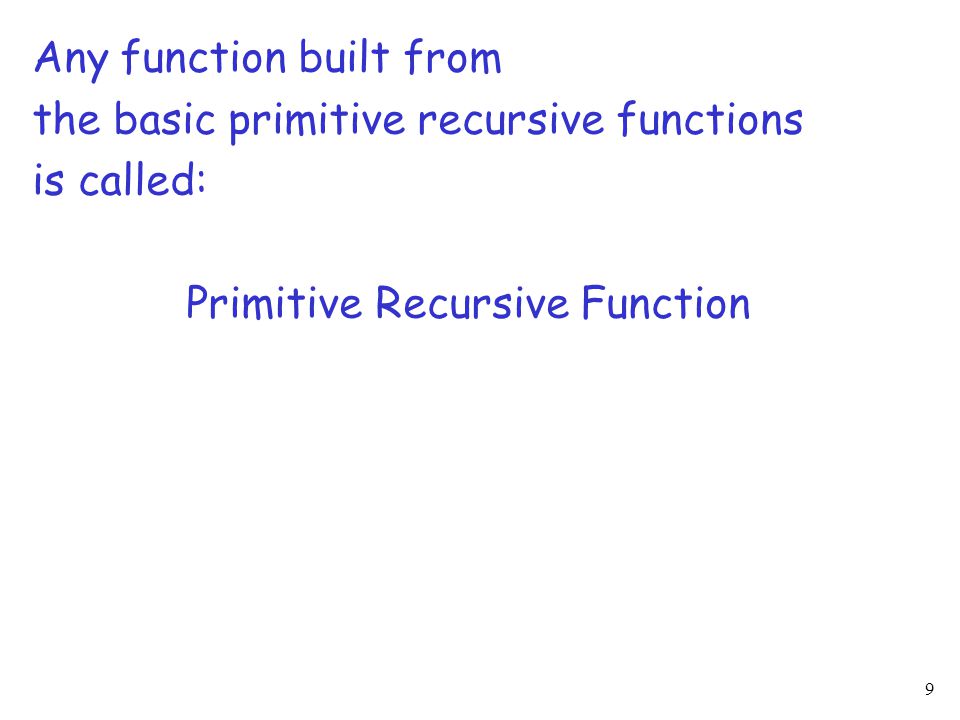 Any function built from the basic primitive recursive functions is called:

Primitive Recursive Function

9